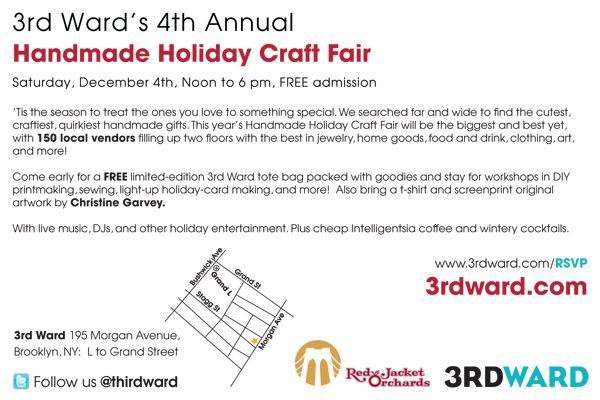 3rd Ward's 4th Annual
Handmade Holiday Craft Fair

Saturday, December 4th, Noon to 6 pm, FREE admission

'Tis the season to treat the ones you love to something special. We searched far and wide to find the cutest, craftiest, quirkiest handmade gifts. This year's Handmade Holiday Craft Fair will be the biggest and best yet, with 150 local vendors filling up two floors with the best in jewelry, home goods, food and drink, clothing, art, and more!

Come early for a FREE limited-edition 3rd Ward tote bag packed with goodies and stay for workshops in DIY printmaking, sewing, light-up holiday-card making, and more! Also bring a t-shirt and screenprint original artwork by Christine Garvey.

With live music, DJs, and other holiday entertainment. Plus cheap Intelligentsia coffee and wintery cocktails.

Bushwick Ave
Grand L
Grand St
Stagg St
Morgan Ave

www.3rdward.com/RSVP
3rdward.com

3rd Ward 195 Morgan Avenue, Brooklyn, NY: L to Grand Street

Follow us @thirdward

Red Jacket Orchards

3RDWARD